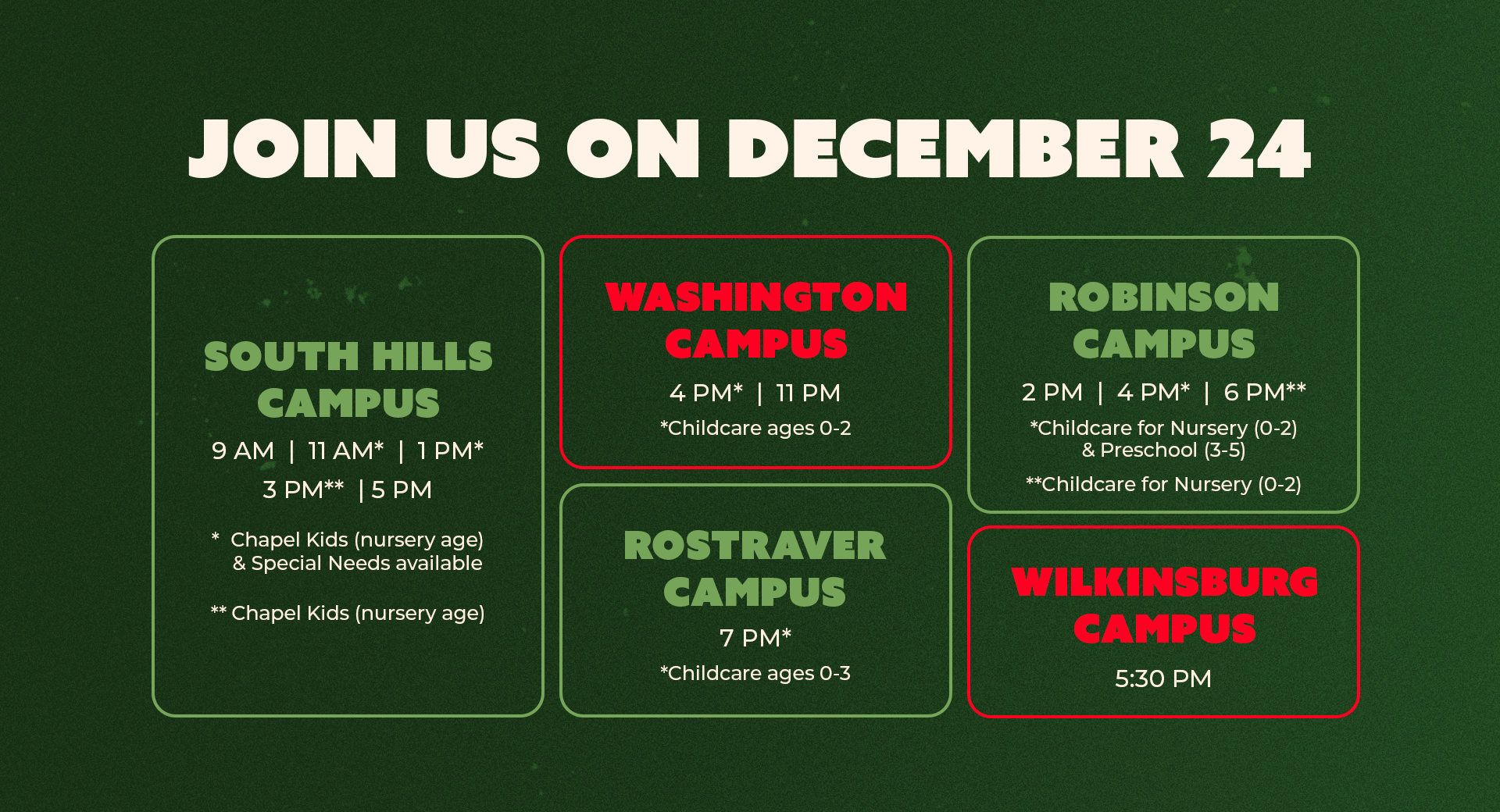 JOIN US ON DECEMBER 24

SOUTH HILLS CAMPUS

9 AM | 11 AM* | 1 PM*

3 PM** | 5 PM

* Chapel Kids (nursery age) & Special Needs available

** Chapel Kids (nursery age)

WASHINGTON CAMPUS

4 PM* | 11 PM

*Childcare ages 0-2

ROSTRAVER CAMPUS

7 PM*

*Childcare ages 0-3

ROBINSON CAMPUS

2 PM | 4 PM* | 6 PM**

*Childcare for Nursery (0-2) & Preschool (3-5)

**Childcare for Nursery (0-2)

WILKINSBURG CAMPUS

5:30 PM